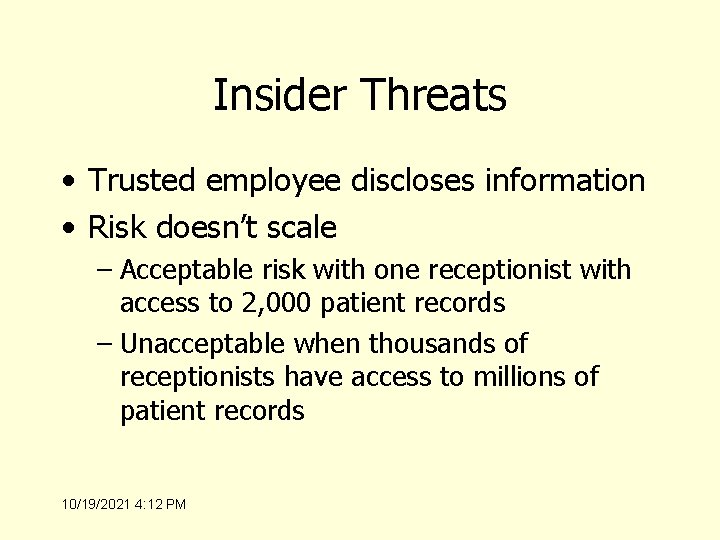 Insider Threats

• Trusted employee discloses information
• Risk doesn't scale
– Acceptable risk with one receptionist with access to 2,000 patient records
– Unacceptable when thousands of receptionists have access to millions of patient records

10/19/2021 4:12 PM